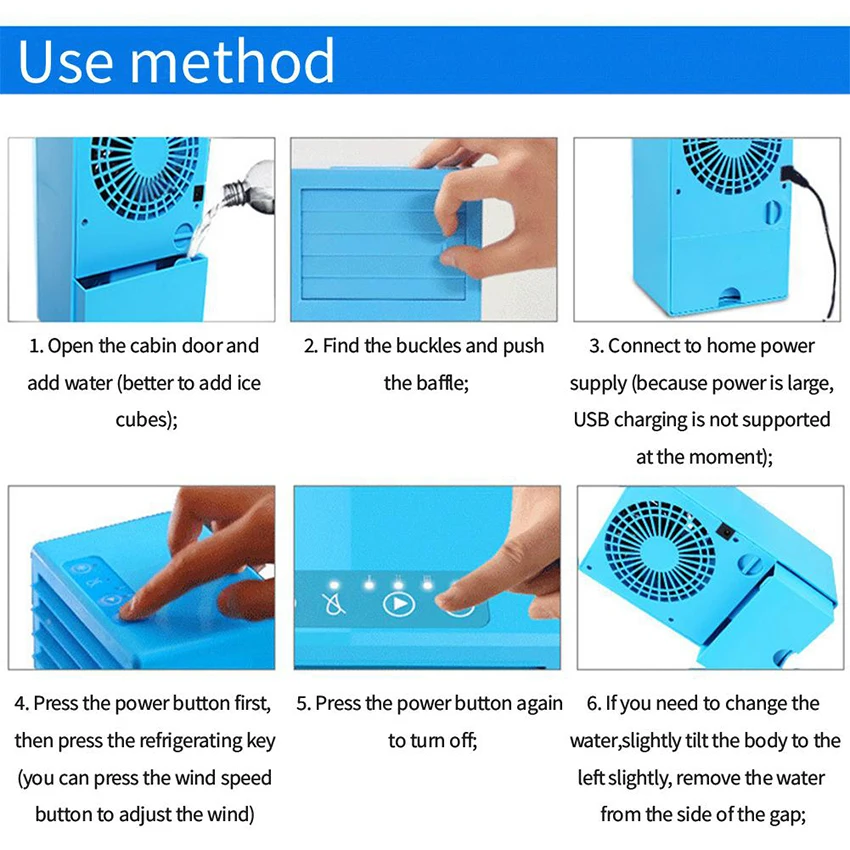 Use method

1. Open the cabin door and add water (better to add ice cubes);

2. Find the buckles and push the baffle;

3. Connect to home power supply (because power is large, USB charging is not supported at the moment);

4. Press the power button first, then press the refrigerating key (you can press the wind speed button to adjust the wind)

5. Press the power button again to turn off;

6. If you need to change the water,slightly tilt the body to the left slightly, remove the water from the side of the gap;